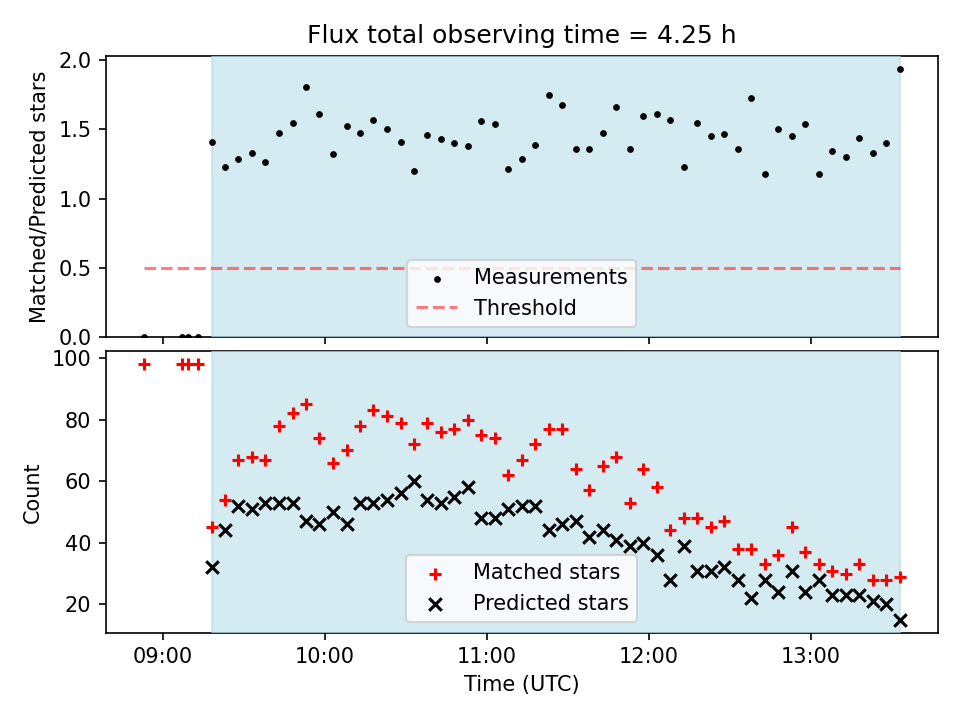 Flux total observing time = 4.25 h

Matched/Predicted stars

2.0
1.5
1.0
0.5
0.0

Measurements
Threshold

Count

100
80
60
40
20

Matched stars
Predicted stars

09:00
10:00
11:00
12:00
13:00

Time (UTC)